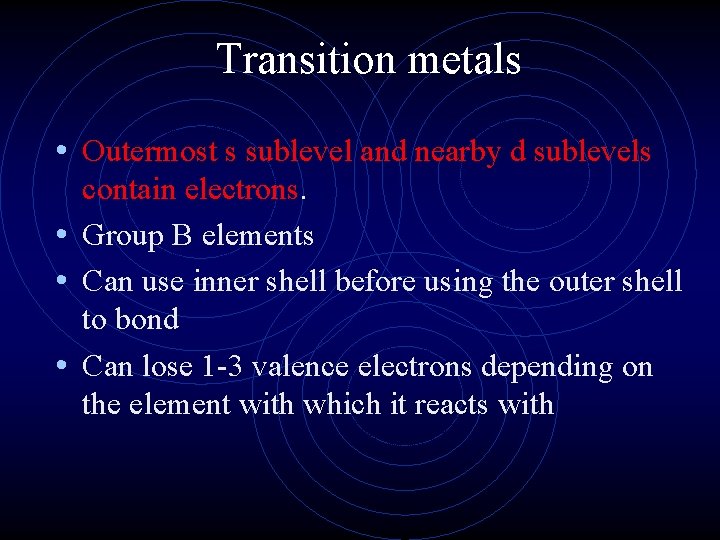 Transition metals

• Outermost s sublevel and nearby d sublevels contain electrons.
• Group B elements
• Can use inner shell before using the outer shell to bond
• Can lose 1-3 valence electrons depending on the element with which it reacts with